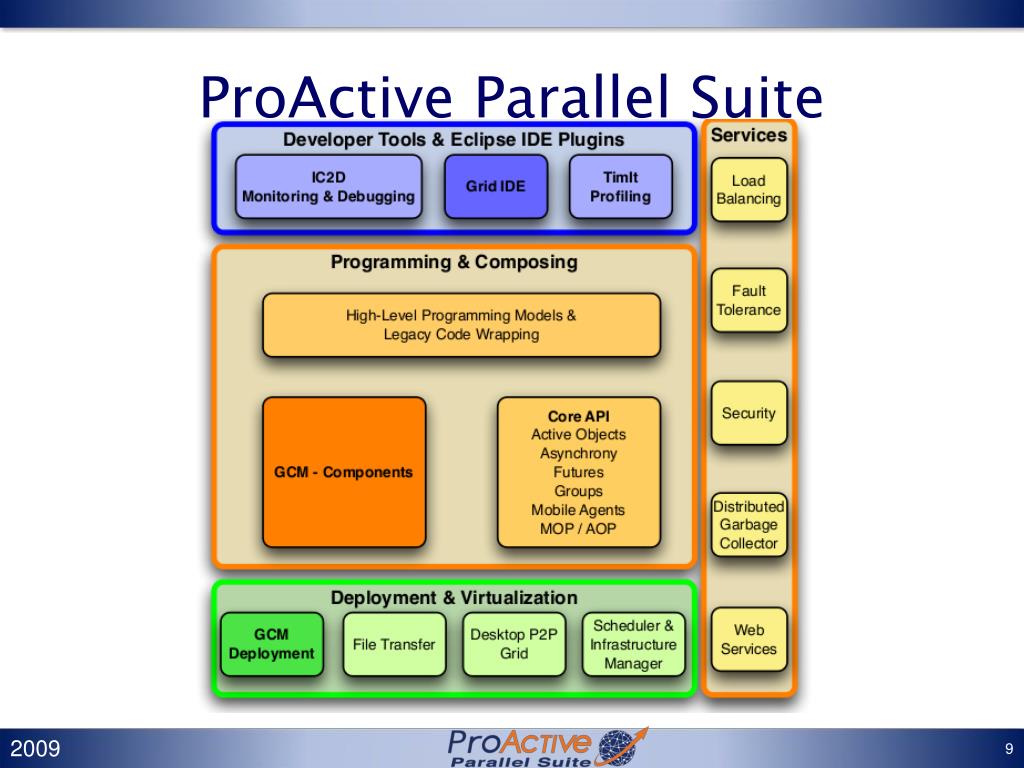 ProActive Parallel Suite

Developer Tools & Eclipse IDE Plugins

IC2D
Monitoring & Debugging

Grid IDE

TimIt
Profiling

Programming & Composing

High-Level Programming Models & Legacy Code Wrapping

GCM - Components

Core API
Active Objects
Asynchrony
Futures
Groups
Mobile Agents
MOP / AOP

Deployment & Virtualization

GCM Deployment

File Transfer

Desktop P2P Grid

Scheduler & Infrastructure Manager

Services

Load Balancing

Fault Tolerance

Security

Distributed Garbage Collector

Web Services

2009

ProActive
Parallel Suite

9